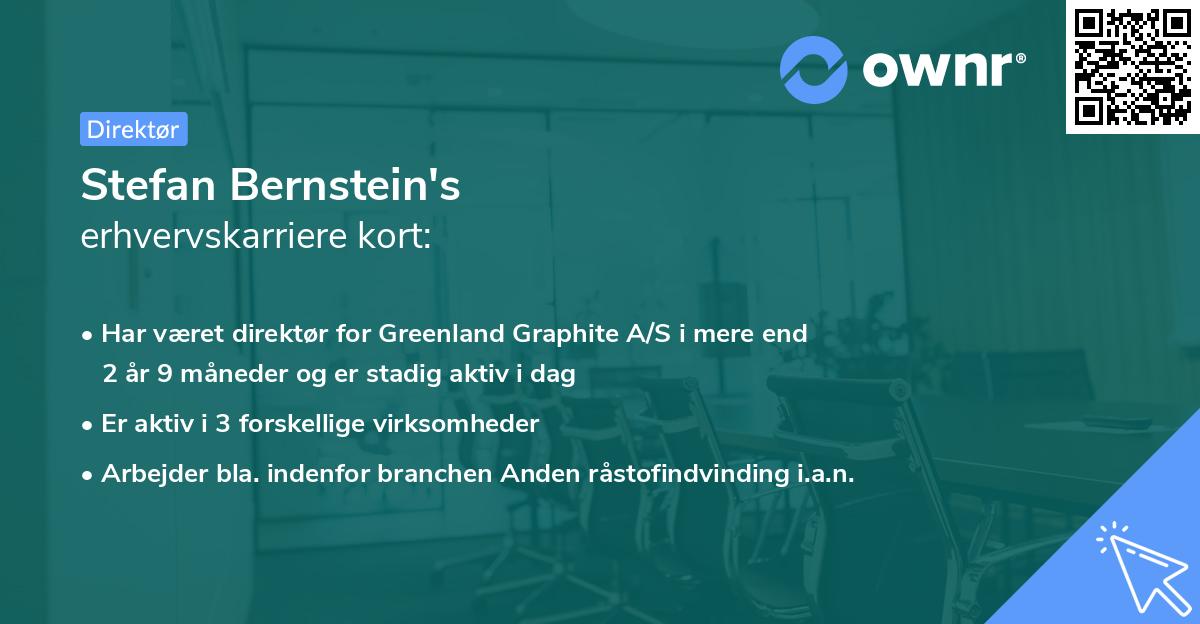 ownr®

Direktør

Stefan Bernstein's
erhvervskarriere kort:

• Har været direktør for Greenland Graphite A/S i mere end 2 år 9 måneder og er stadig aktiv i dag
• Er aktiv i 3 forskellige virksomheder
• Arbejder bla. indenfor branchen Anden råstofindvinding i.a.n.